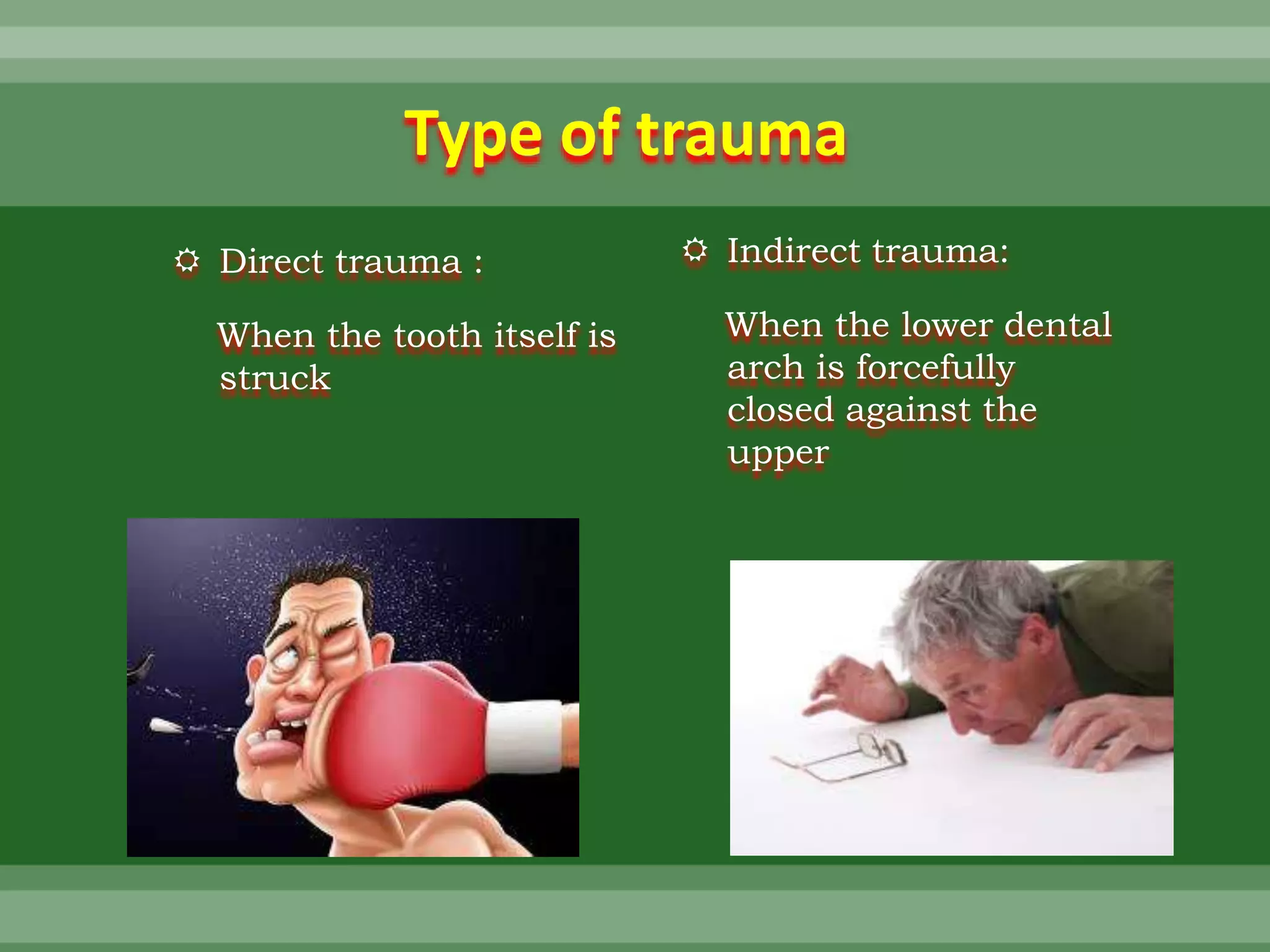 Type of trauma

Direct trauma :

When the tooth itself is struck

Indirect trauma:

When the lower dental arch is forcefully closed against the upper